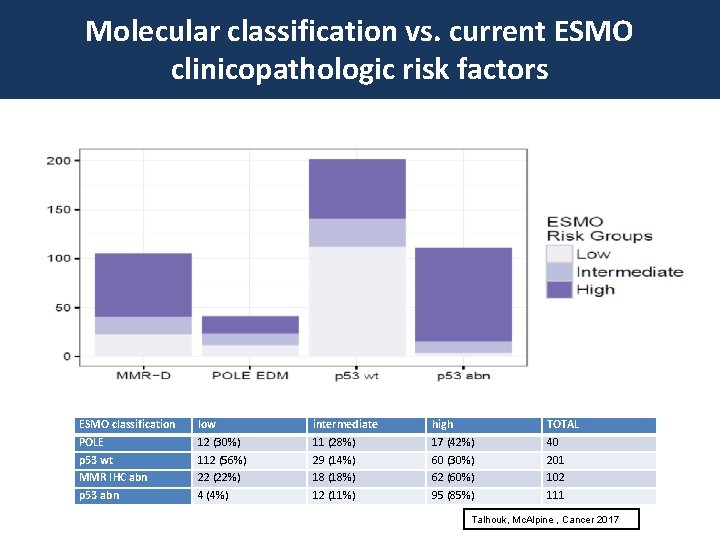 Molecular classification vs. current ESMO clinicopathologic risk factors

200
150
100
50
0

MMR-D
POLE EDM
p53 wt
p53 abn

ESMO Risk Groups
Low
Intermediate
High

| ESMO classification | low | intermediate | high | TOTAL |
|---|---|---|---|---|
| POLE | 12 (30%) | 11 (28%) | 17 (42%) | 40 |
| p53 wt | 112 (56%) | 29 (14%) | 60 (30%) | 201 |
| MMR IHC abn | 22 (22%) | 18 (18%) | 62 (60%) | 102 |
| p53 abn | 4 (4%) | 12 (11%) | 95 (85%) | 111 |

Talhouk, McAlpine , Cancer 2017